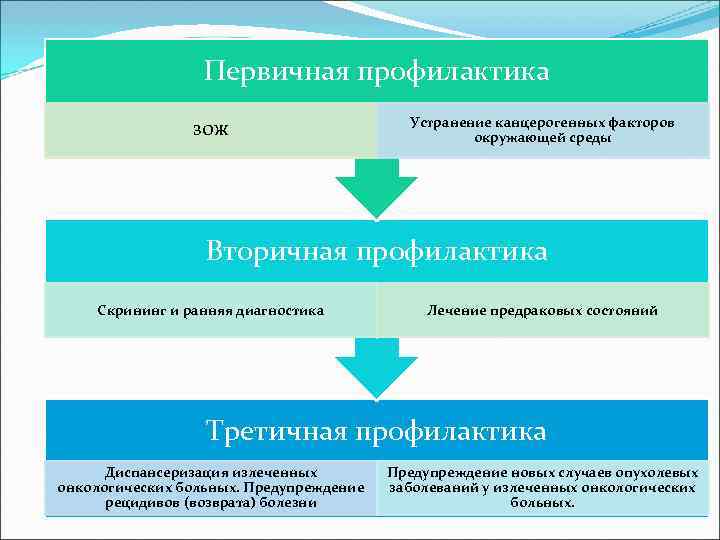 Первичная профилактика

ЗОЖ

Устранение канцерогенных факторов окружающей среды

Вторичная профилактика

Скрининг и ранняя диагностика

Лечение предраковых состояний

Третичная профилактика

Диспансеризация излеченных онкологических больных. Предупреждение рецидивов (возврата) болезни

Предупреждение новых случаев опухолевых заболеваний у излеченных онкологических больных.